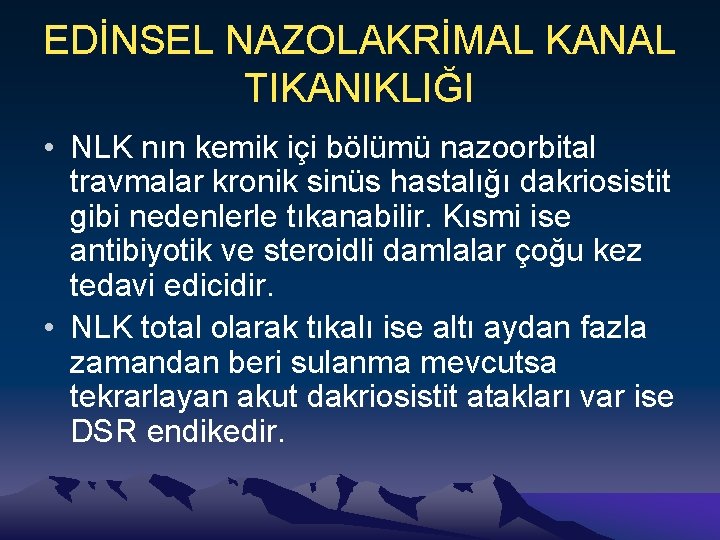 EDİNSEL NAZOLAKRİMAL KANAL TIKANIKLIĞI

• NLK nın kemik içi bölümü nazoorbital travmalar kronik sinüs hastalığı dakriosistit gibi nedenlerle tıkanabilir. Kısmi ise antibiyotik ve steroidli damlalar çoğu kez tedavi edicidir.

• NLK total olarak tıkalı ise altı aydan fazla zamandan beri sulanma mevcutsa tekrarlayan akut dakriosistit atakları var ise DSR endikedir.